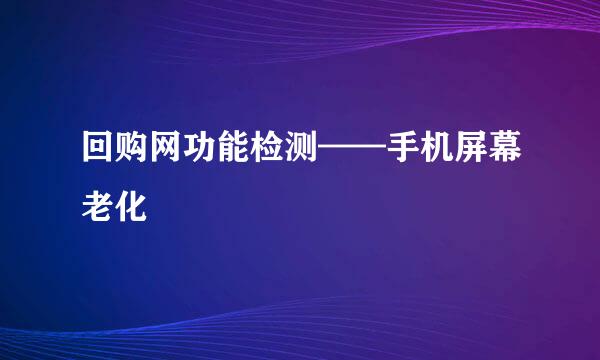 回购网功能检测——手机屏幕老化